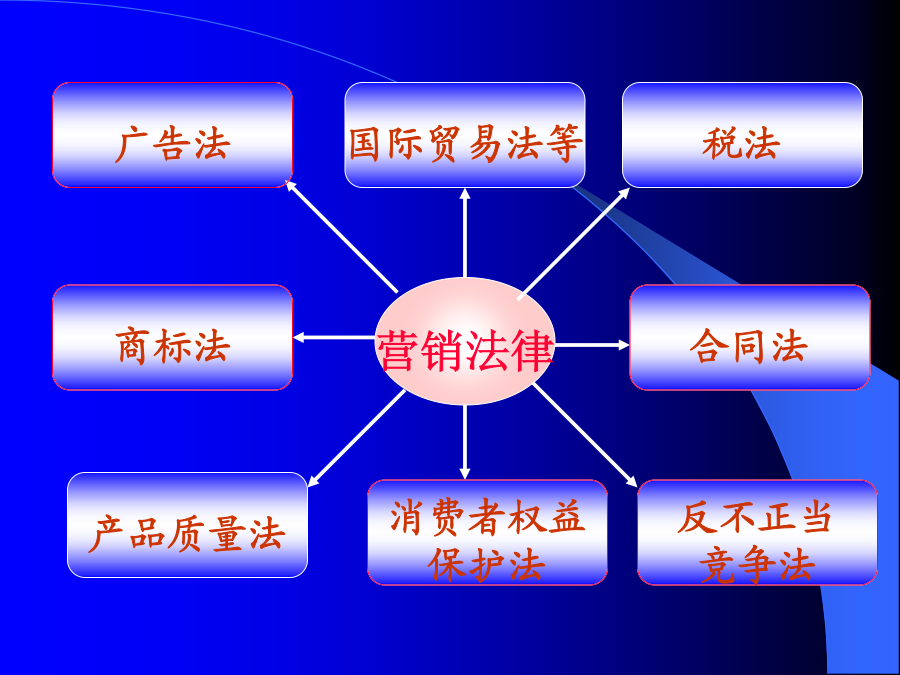 广告法

国际贸易法等

税法

商标法

营销法律

合同法

产品质量法

消费者权益保护法

反不正当竞争法